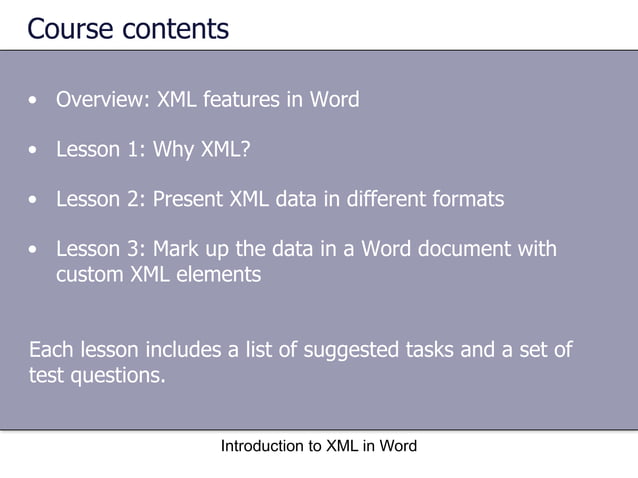 Course contents

• Overview: XML features in Word

• Lesson 1: Why XML?

• Lesson 2: Present XML data in different formats

• Lesson 3: Mark up the data in a Word document with custom XML elements

Each lesson includes a list of suggested tasks and a set of test questions.

Introduction to XML in Word